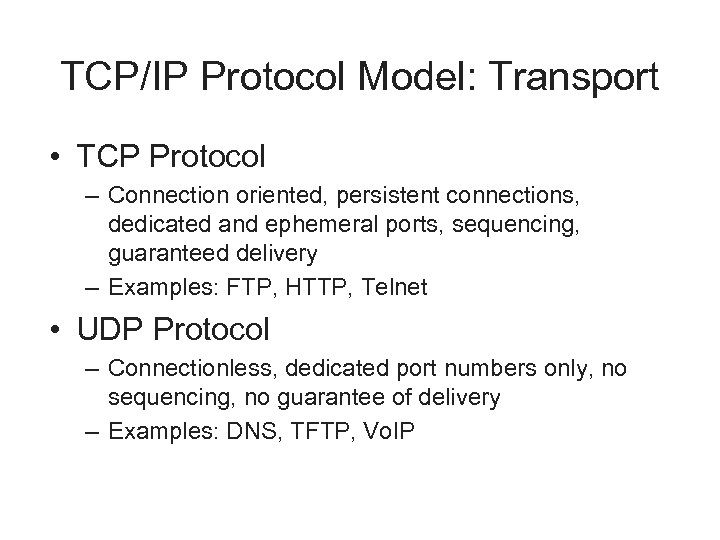 TCP/IP Protocol Model: Transport

• TCP Protocol
– Connection oriented, persistent connections, dedicated and ephemeral ports, sequencing, guaranteed delivery
– Examples: FTP, HTTP, Telnet

• UDP Protocol
– Connectionless, dedicated port numbers only, no sequencing, no guarantee of delivery
– Examples: DNS, TFTP, VoIP